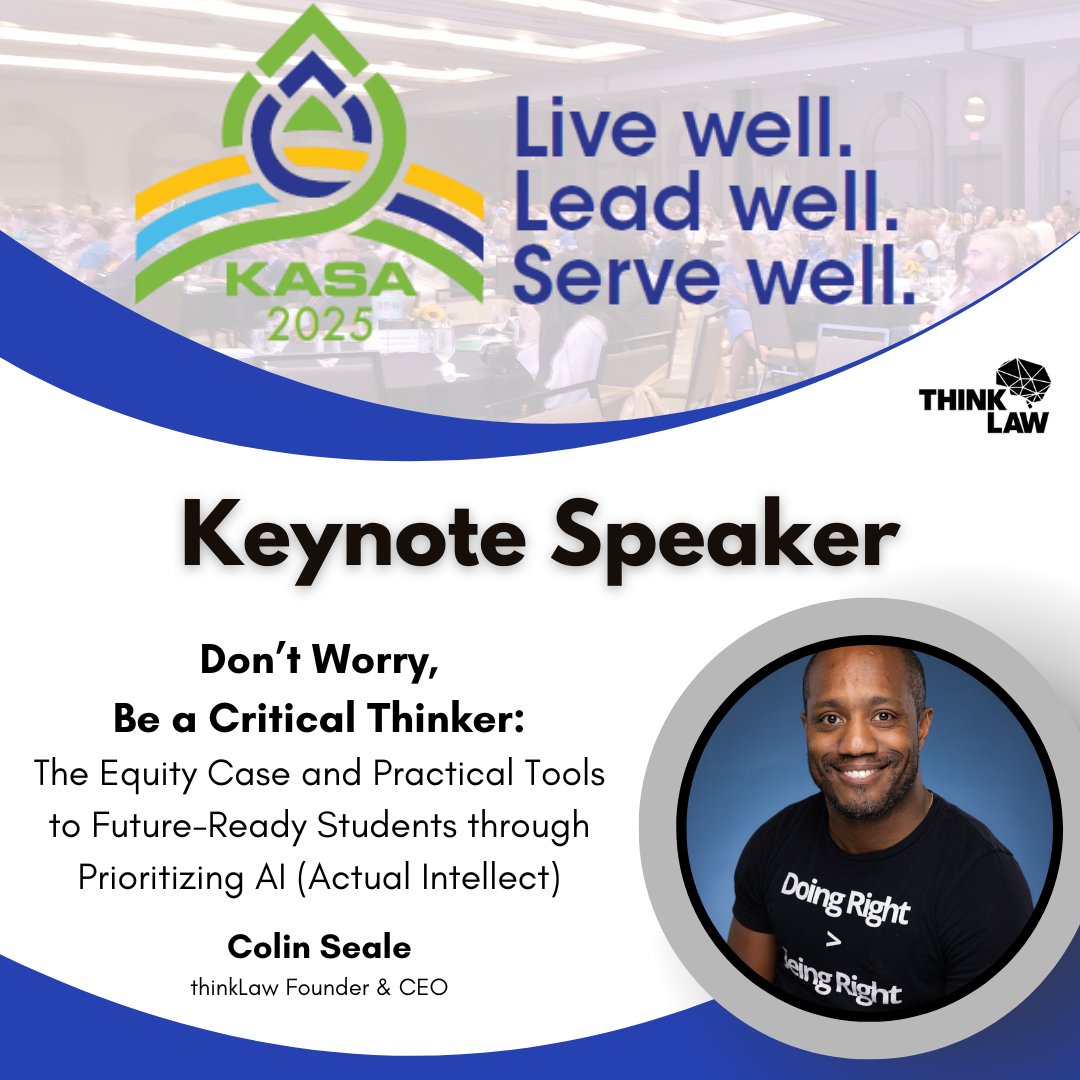 KASA 2025

Live well.
Lead well.
Serve well.

THINK LAW

Keynote Speaker

Don't Worry, Be a Critical Thinker: The Equity Case and Practical Tools to Future-Ready Students through Prioritizing AI (Actual Intellect)

Colin Seale
thinkLaw Founder & CEO

Doing Right > Being Right